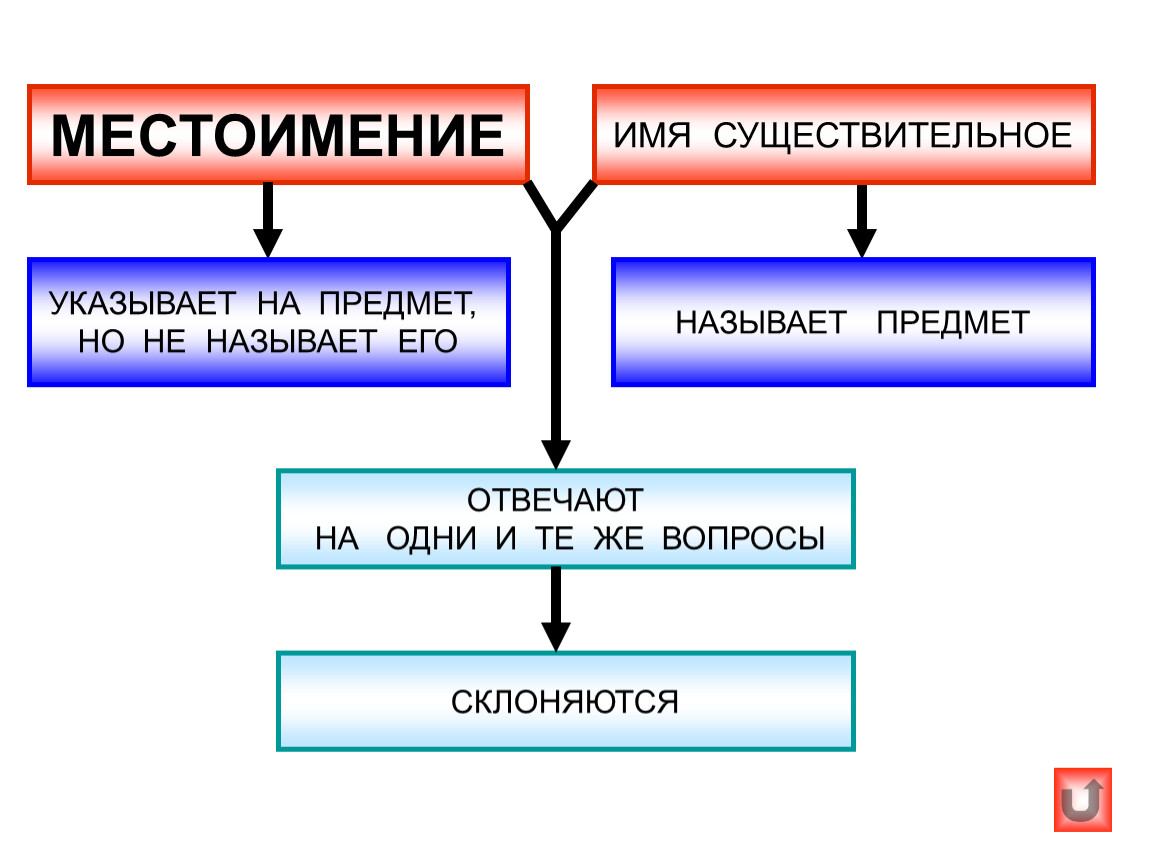 МЕСТОИМЕНИЕ

ИМЯ СУЩЕСТВИТЕЛЬНОЕ

УКАЗЫВАЕТ НА ПРЕДМЕТ, НО НЕ НАЗЫВАЕТ ЕГО

НАЗЫВАЕТ ПРЕДМЕТ

ОТВЕЧАЮТ НА ОДНИ И ТЕ ЖЕ ВОПРОСЫ

СКЛОНЯЮТСЯ